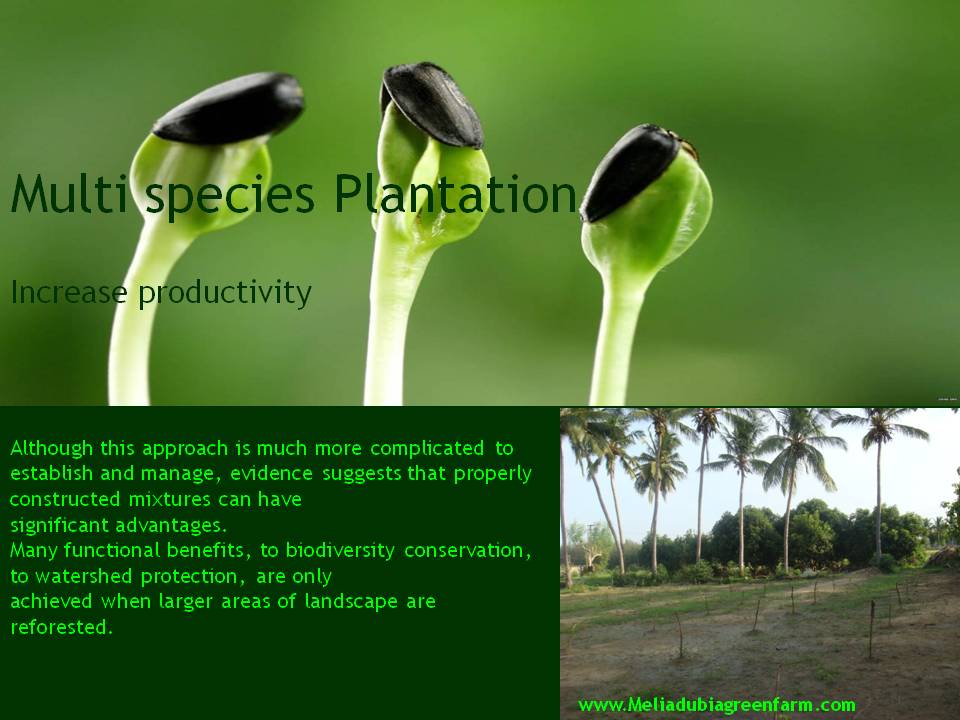 Multi species Plantation

Increase productivity

Although this approach is much more complicated to establish and manage, evidence suggests that properly constructed mixtures can have significant advantages.
Many functional benefits, to biodiversity conservation, to watershed protection, are only achieved when larger areas of landscape are reforested.

www.Meliadubiagreenfarm.com